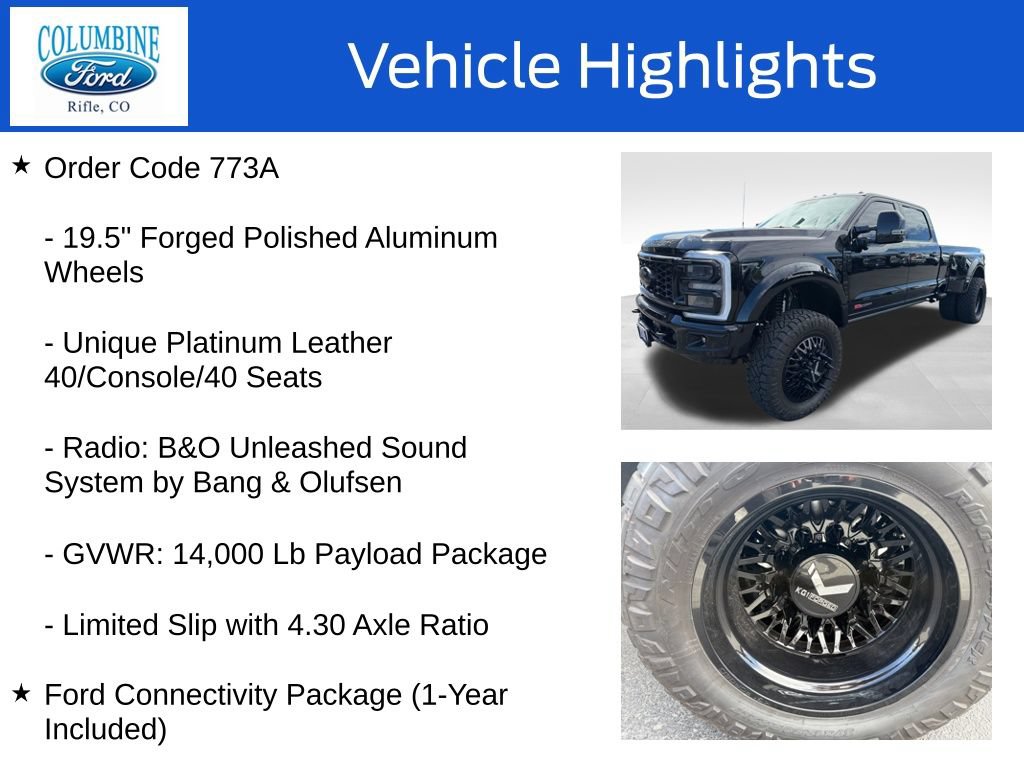 COLUMBINE
Ford
Rifle, CO

Vehicle Highlights

★ Order Code 773A

- 19.5" Forged Polished Aluminum Wheels

- Unique Platinum Leather 40/Console/40 Seats

- Radio: B&O Unleashed Sound System by Bang & Olufsen

- GVWR: 14,000 Lb Payload Package

- Limited Slip with 4.30 Axle Ratio

★ Ford Connectivity Package (1-Year Included)

KG1 FORGED